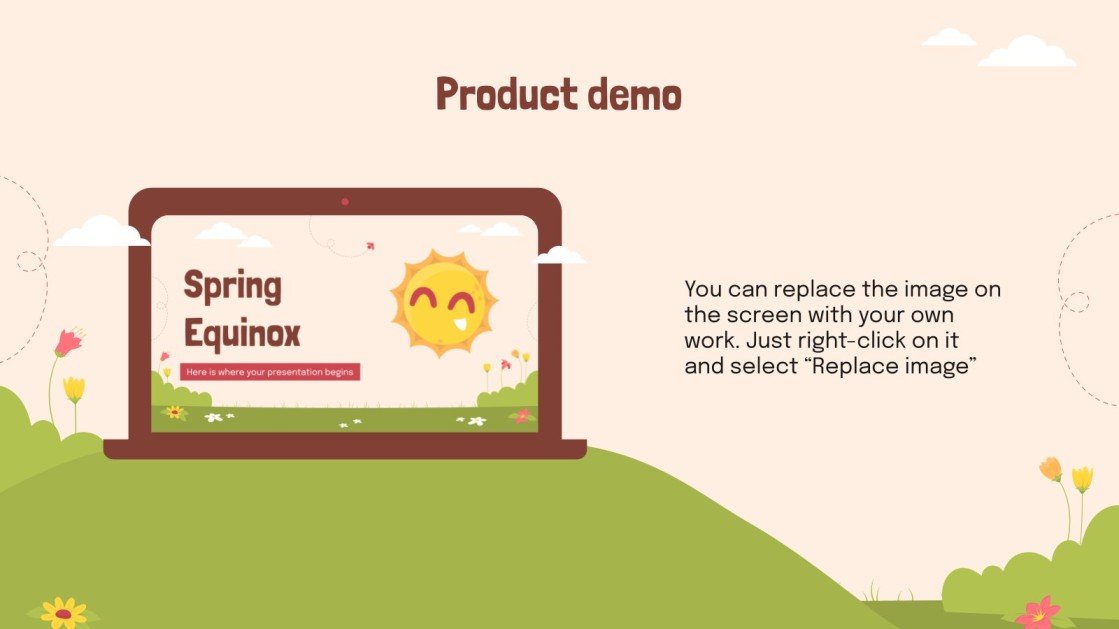 Product demo

Spring Equinox

Here is where your presentation begins

You can replace the image on the screen with your own work. Just right-click on it and select “Replace image”